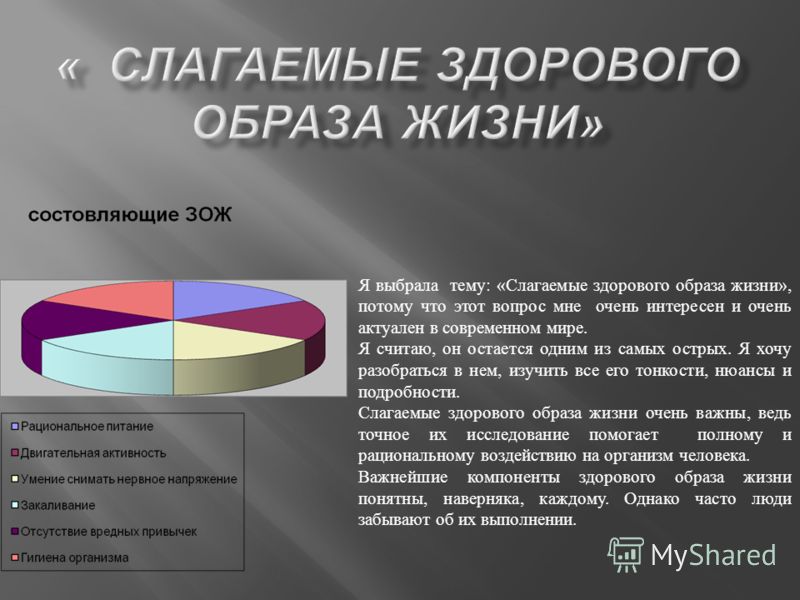 « СЛАГАЕМЫЕ ЗДОРОВОГО ОБРАЗА ЖИЗНИ»

состовляющие ЗОЖ

Рациональное питание
Двигательная активность
Умение снимать нервное напряжение
Закаливание
Отсутствие вредных привычек
Гигиена организма

Я выбрала тему: «Слагаемые здорового образа жизни», потому что этот вопрос мне очень интересен и очень актуален в современном мире.
Я считаю, он остается одним из самых острых. Я хочу разобраться в нем, изучить все его тонкости, нюансы и подробности.
Слагаемые здорового образа жизни очень важны, ведь точное их исследование помогает полному и рациональному воздействию на организм человека.
Важнейшие компоненты здорового образа жизни понятны, наверняка, каждому. Однако часто люди забывают об их выполнении.

MyShared